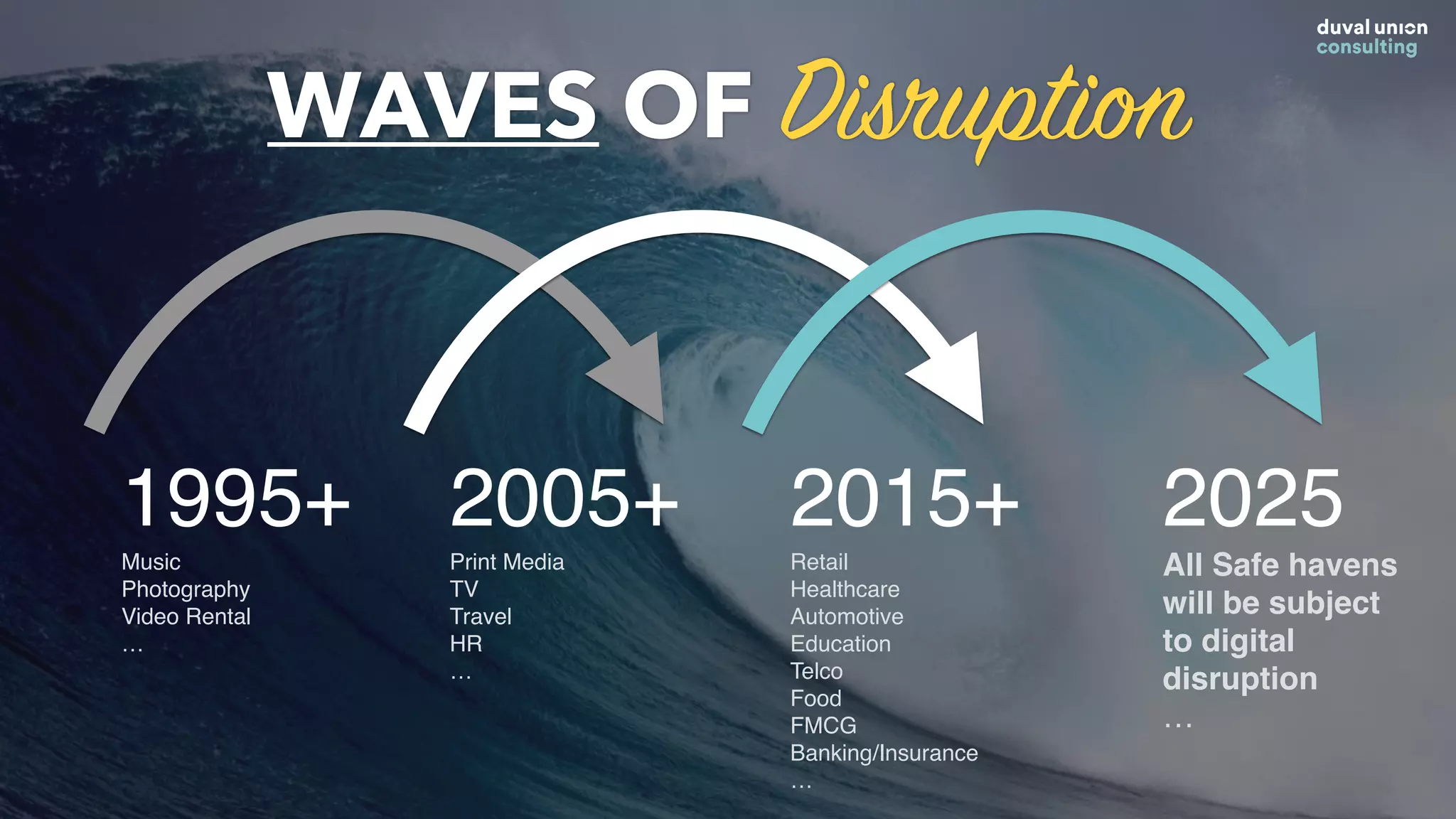 duval union
consulting

WAVES OF Disruption

1995+
Music
Photography
Video Rental
…

2005+
Print Media
TV
Travel
HR
…

2015+
Retail
Healthcare
Automotive
Education
Telco
Food
FMCG
Banking/Insurance
…

2025
All Safe havens will be subject to digital disruption
…